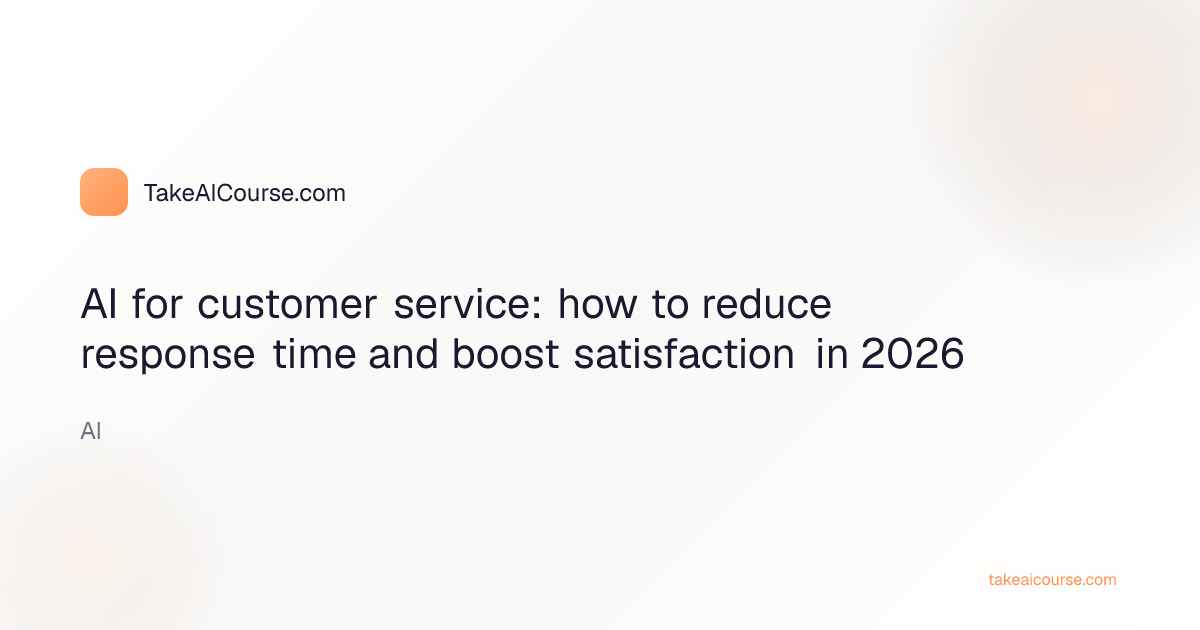 TakeAICourse.com

AI for customer service: how to reduce response time and boost satisfaction in 2026

AI

takeaicourse.com